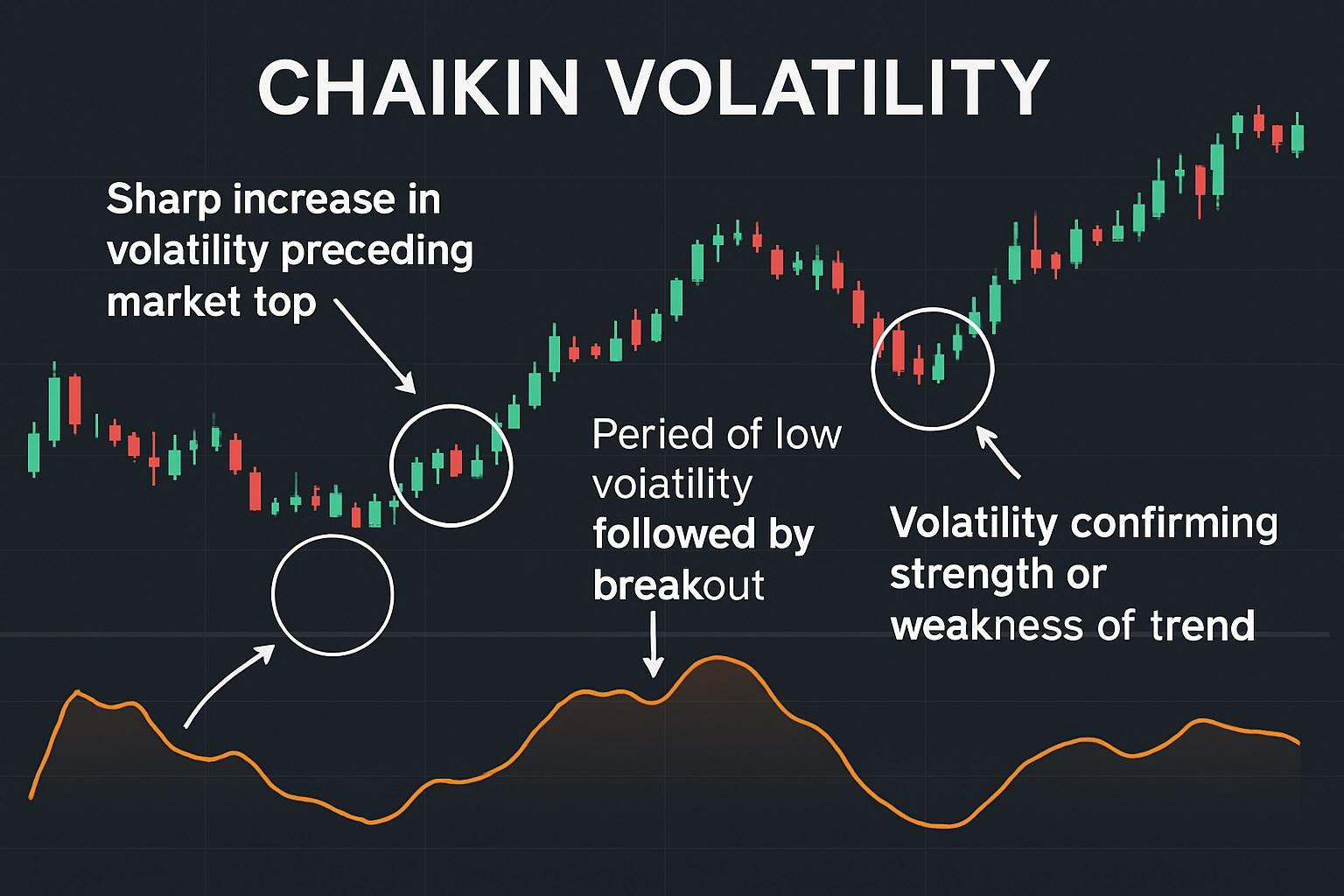 CHAIKIN VOLATILITY

Sharp increase in volatility preceding market top

Peried of low voiatility followed by breakout

Volatility confirming strength or weakness of trend